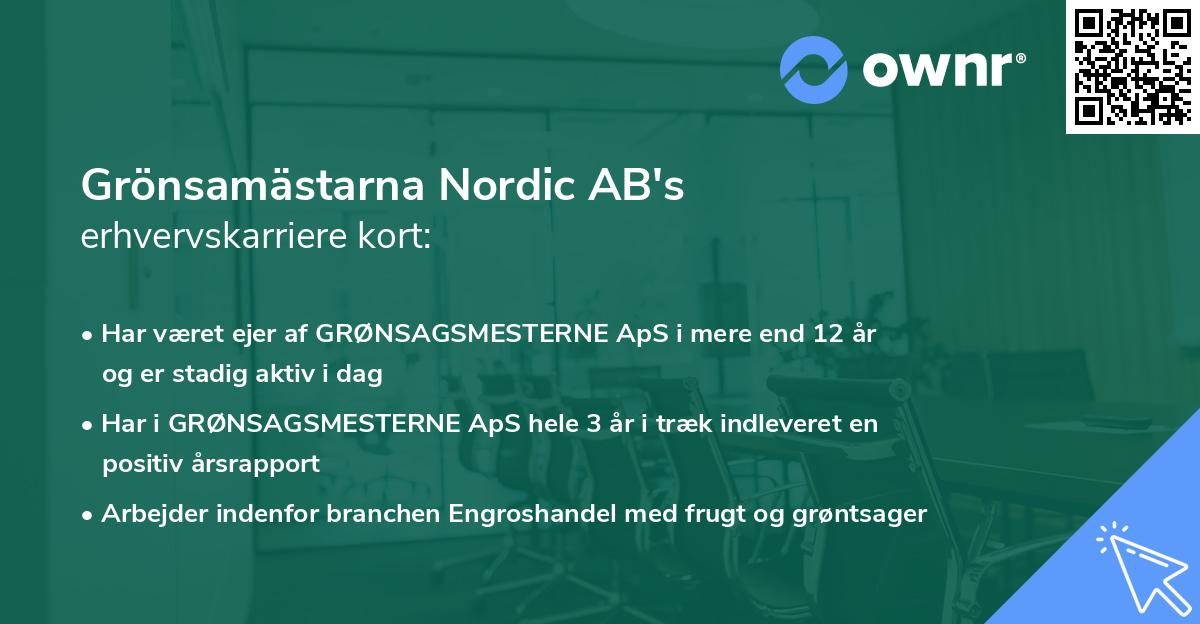 ownr®

Grönsamästarna Nordic AB's
erhvervskarriere kort:

• Har været ejer af GRØNSAGSMESTERNE ApS i mere end 12 år og er stadig aktiv i dag

• Har i GRØNSAGSMESTERNE ApS hele 3 år i træk indleveret en positiv årsrapport

• Arbejder indenfor branchen Engroshandel med frugt og grøntsager